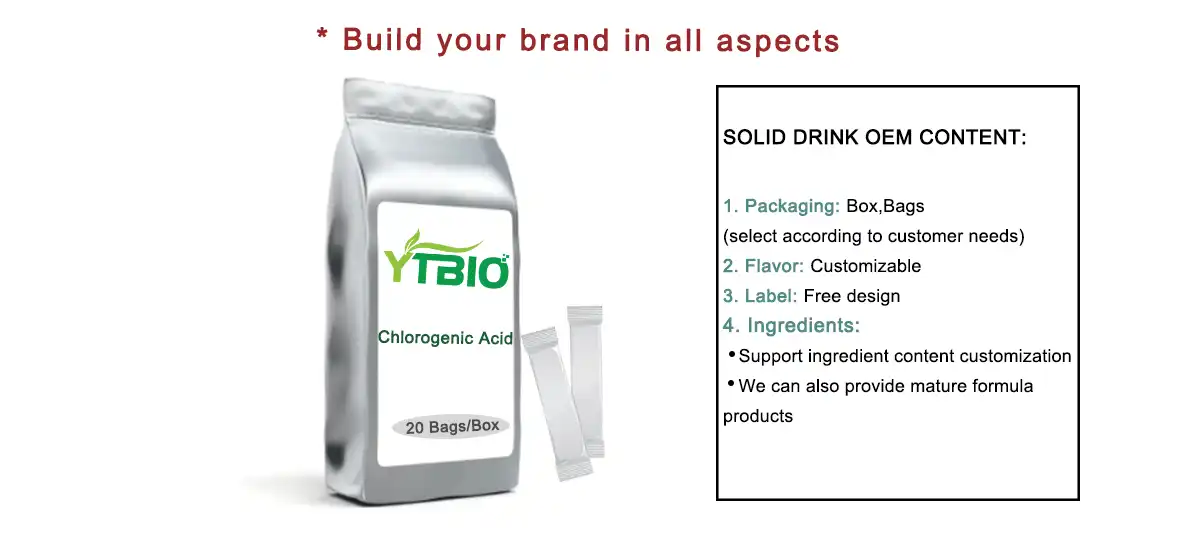 * Build your brand in all aspects

YTBIO

Chlorogenic Acid

20 Bags/Box

SOLID DRINK OEM CONTENT:

1. Packaging: Box,Bags
(select according to customer needs)
2. Flavor: Customizable
3. Label: Free design
4. Ingredients:
• Support ingredient content customization
• We can also provide mature formula products